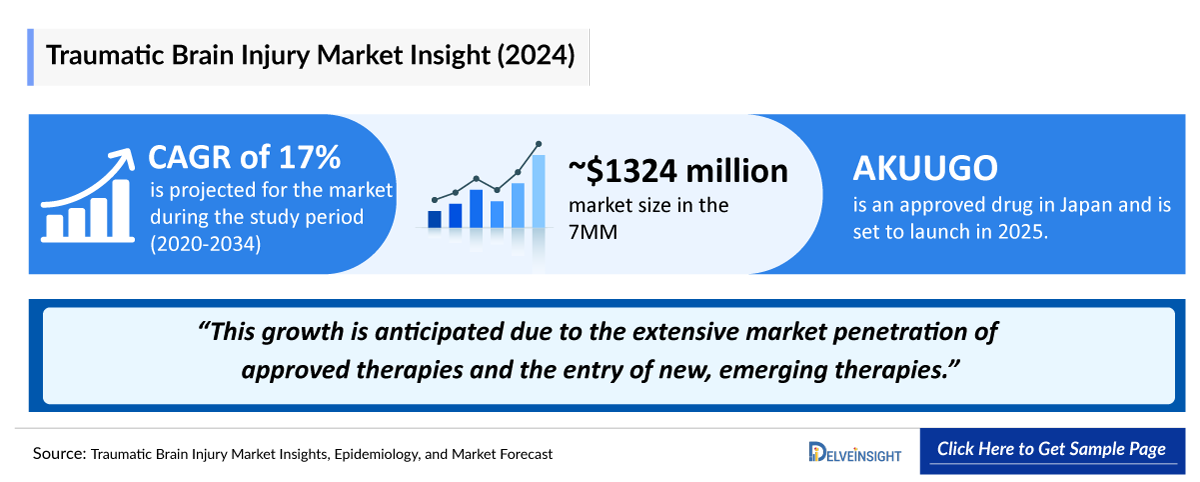 Traumatic Brain Injury Market Insight (2024)

CAGR of 17%
is projected for the market during the study period (2020-2034)

~$1324 million
market size in the 7MM

AKUUGO
is an approved drug in Japan and is set to launch in 2025.

"This growth is anticipated due to the extensive market penetration of approved therapies and the entry of new, emerging therapies."

Source: Traumatic Brain Injury Market Insights, Epidemiology, and Market Forecast

DELVEINSIGHT

Click Here to Get Sample Page